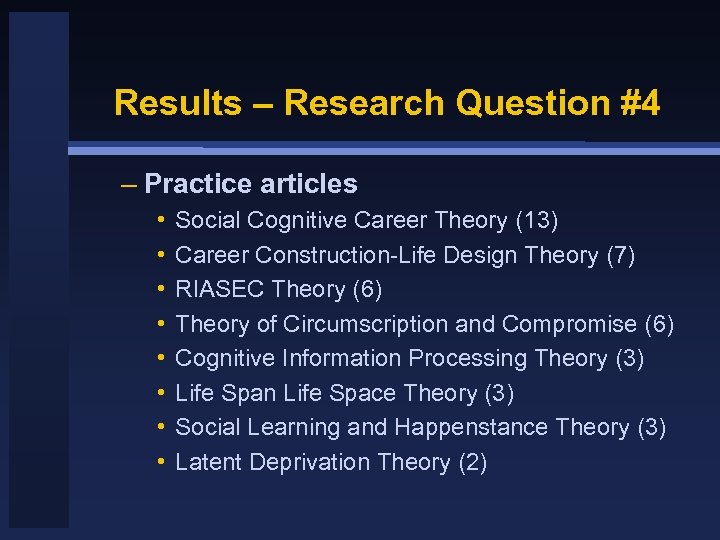 Results – Research Question #4

– Practice articles
• Social Cognitive Career Theory (13)
• Career Construction-Life Design Theory (7)
• RIASEC Theory (6)
• Theory of Circumscription and Compromise (6)
• Cognitive Information Processing Theory (3)
• Life Span Life Space Theory (3)
• Social Learning and Happenstance Theory (3)
• Latent Deprivation Theory (2)